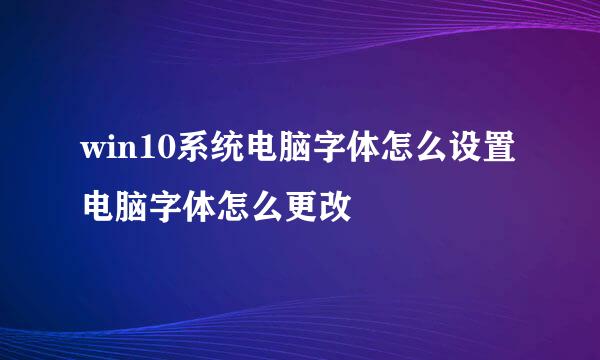 win10系统电脑字体怎么设置
电脑字体怎么更改